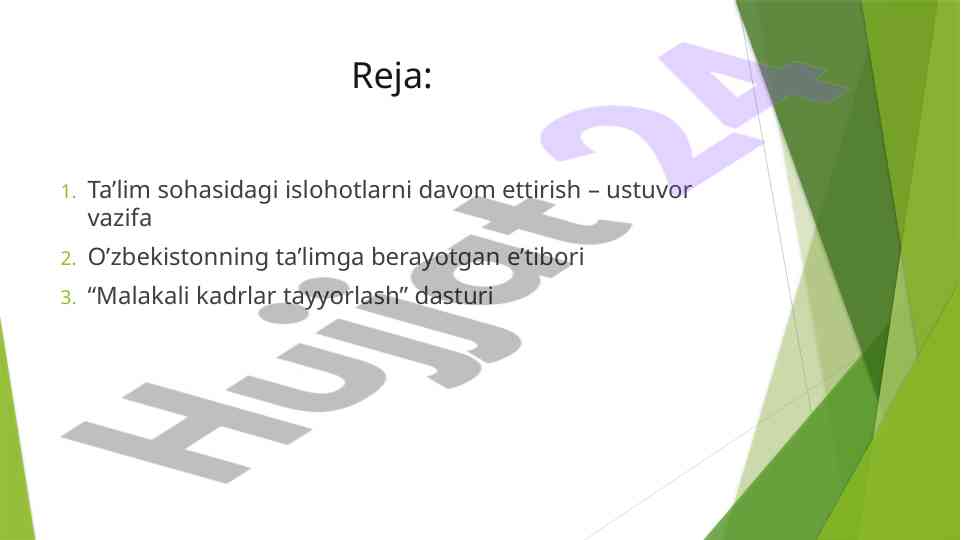 Reja:

1. Ta’lim sohasidagi islohotlarni davom ettirish – ustuvor vazifa
2. O’zbekistonning ta’limga berayotgan e’tibori
3. “Malakali kadrlar tayyorlash” dasturi

Hujjat 24